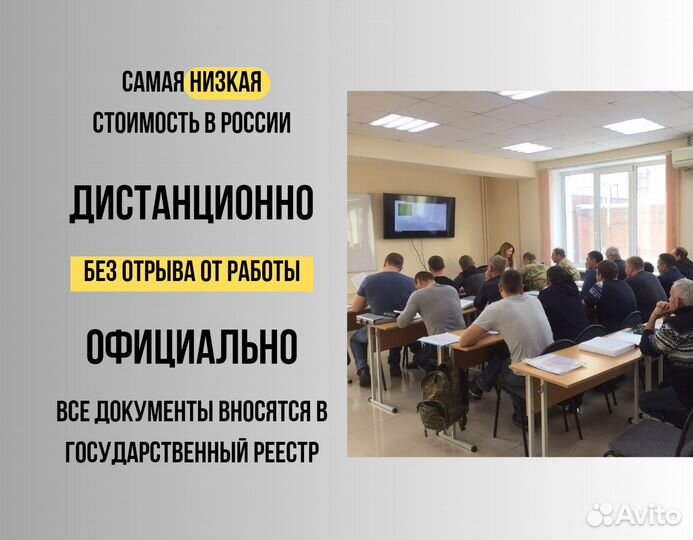 САМАЯ НИЗКАЯ СТОИМОСТЬ В РОССИИ

ДИСТАНЦИОННО

БЕЗ ОТРЫВА ОТ РАБОТЫ

ОФИЦИАЛЬНО

ВСЕ ДОКУМЕНТЫ ВНОСЯТСЯ В ГОСУДАРСТВЕННЫЙ РЕЕСТР

Avito